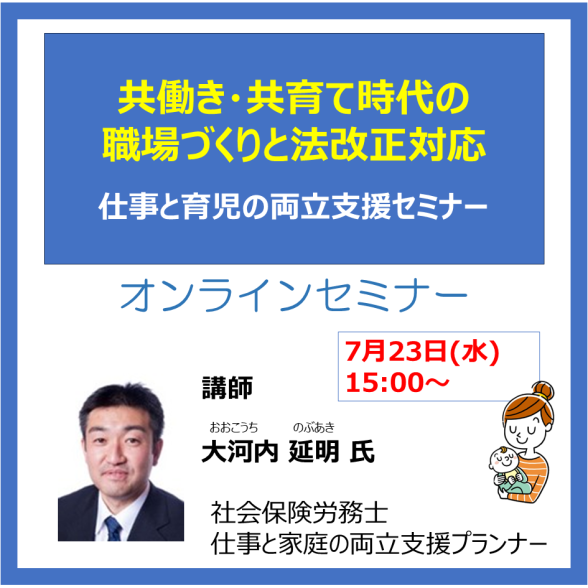 共働き･共育て時代の
職場づくりと法改正対応

仕事と育児の両立支援セミナー

オンラインセミナー

7月23日(水)
15:00～

講師

おおこうち のぶあき
大河内 延明 氏

社会保険労務士
仕事と家庭の両立支援プランナー